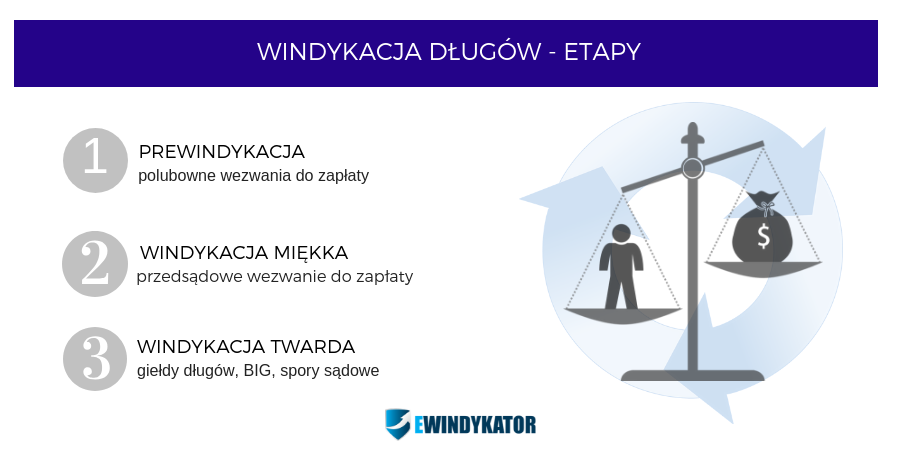 WINDYKACJA DŁUGÓW - ETAPY

1 PREWINDYKACJA
polubowne wezwania do zapłaty

2 WINDYKACJA MIĘKKA
przedsądowe wezwanie do zapłaty

3 WINDYKACJA TWARDA
giełdy długów, BIG, spory sądowe

$

EWINDYKATOR